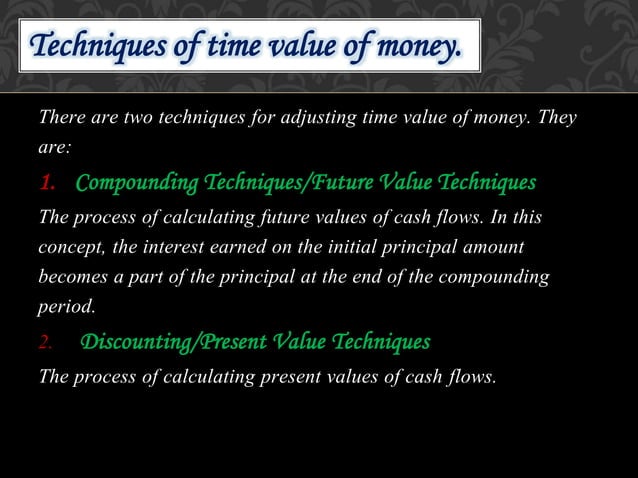 Techniques of time value of money.

There are two techniques for adjusting time value of money. They are:

1. Compounding Techniques/Future Value Techniques

The process of calculating future values of cash flows. In this concept, the interest earned on the initial principal amount becomes a part of the principal at the end of the compounding period.

2. Discounting/Present Value Techniques

The process of calculating present values of cash flows.